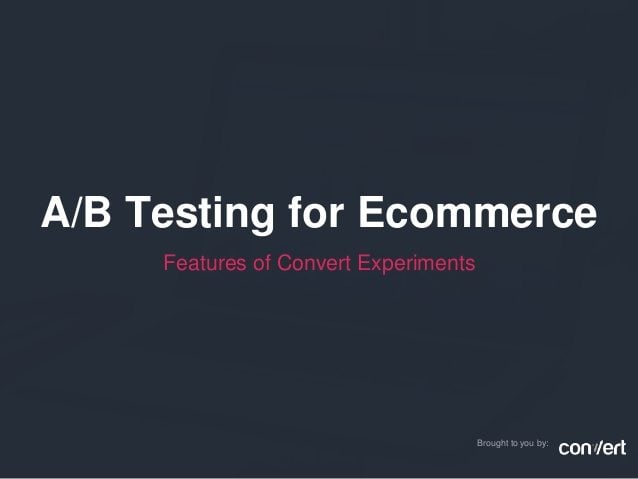 A/B Testing for Ecommerce

Features of Convert Experiments

Brought to you by: convert